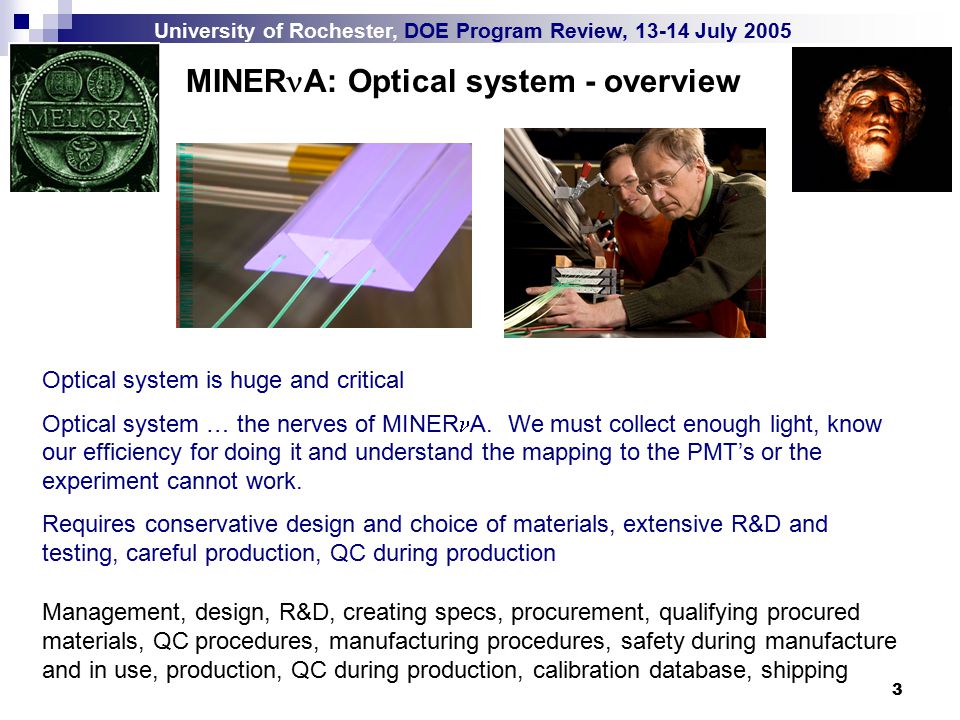 University of Rochester, DOE Program Review, 13-14 July 2005

MELIORA

MINER$\nu$A: Optical system - overview

Optical system is huge and critical

Optical system … the nerves of MINER$\nu$A. We must collect enough light, know our efficiency for doing it and understand the mapping to the PMT's or the experiment cannot work.

Requires conservative design and choice of materials, extensive R&D and testing, careful production, QC during production

Management, design, R&D, creating specs, procurement, qualifying procured materials, QC procedures, manufacturing procedures, safety during manufacture and in use, production, QC during production, calibration database, shipping

3